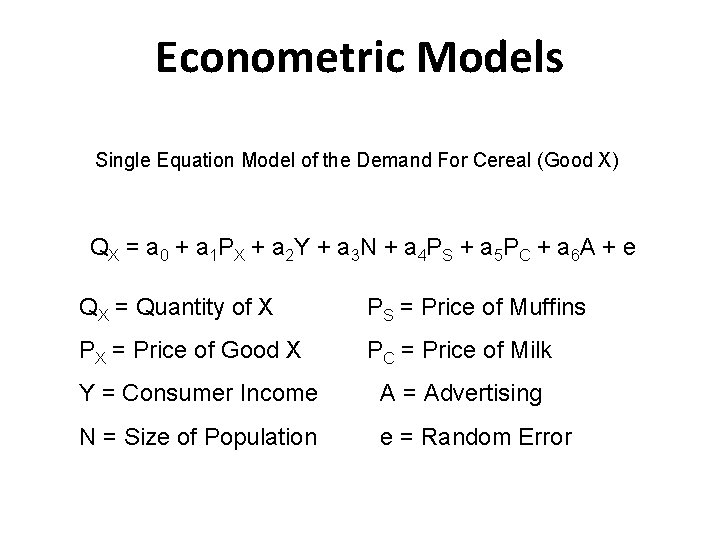 Econometric Models

Single Equation Model of the Demand For Cereal (Good X)

$Q_X = a_0 + a_1P_X + a_2Y + a_3N + a_4P_S + a_5P_C + a_6A + e$

$Q_X$ = Quantity of X

$P_X$ = Price of Good X

Y = Consumer Income

N = Size of Population

$P_S$ = Price of Muffins

$P_C$ = Price of Milk

A = Advertising

e = Random Error